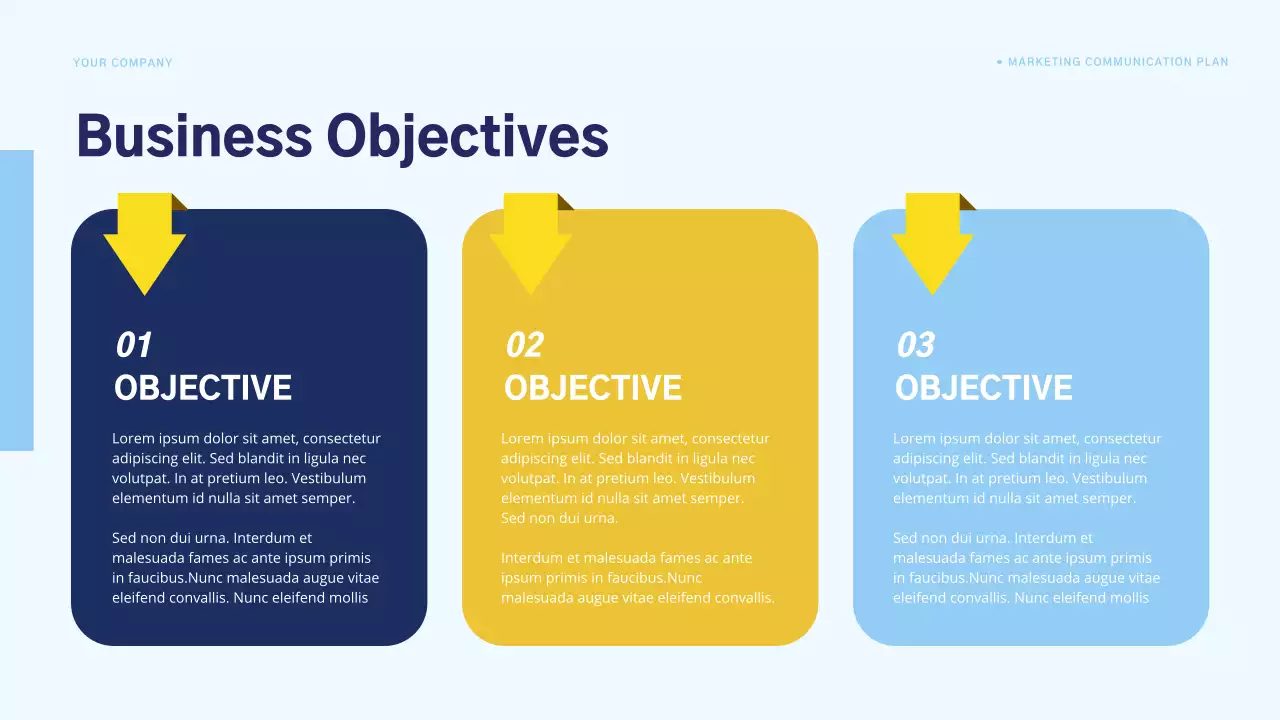 YOUR COMPANY

MARKETING COMMUNICATION PLAN

Business Objectives

01
OBJECTIVE

Lorem ipsum dolor sit amet, consectetur adipiscing elit. Sed blandit in ligula nec volutpat. In at pretium leo. Vestibulum elementum id nulla sit amet semper.

Sed non dui urna. Interdum et malesuada fames ac ante ipsum primis in faucibus.Nunc malesuada augue vitae eleifend convallis. Nunc eleifend mollis

02
OBJECTIVE

Lorem ipsum dolor sit amet, consectetur adipiscing elit. Sed blandit in ligula nec volutpat. In at pretium leo. Vestibulum elementum id nulla sit amet semper. Sed non dui urna.

Interdum et malesuada fames ac ante ipsum primis in faucibus.Nunc malesuada augue vitae eleifend convallis.

03
OBJECTIVE

Lorem ipsum dolor sit amet, consectetur adipiscing elit. Sed blandit in ligula nec volutpat. In at pretium leo. Vestibulum elementum id nulla sit amet semper.

Sed non dui urna. Interdum et malesuada fames ac ante ipsum primis in faucibus.Nunc malesuada augue vitae eleifend convallis. Nunc eleifend mollis